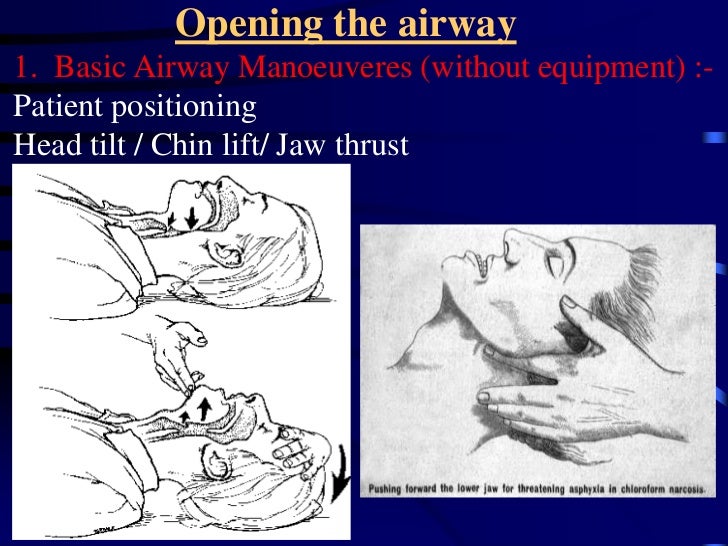 Opening the airway

1. Basic Airway Manoeuveres (without equipment) :-

Patient positioning

Head tilt / Chin lift/ Jaw thrust

Pushing forward the lower jaw for threatening asphyxia in chloroform narcosis.